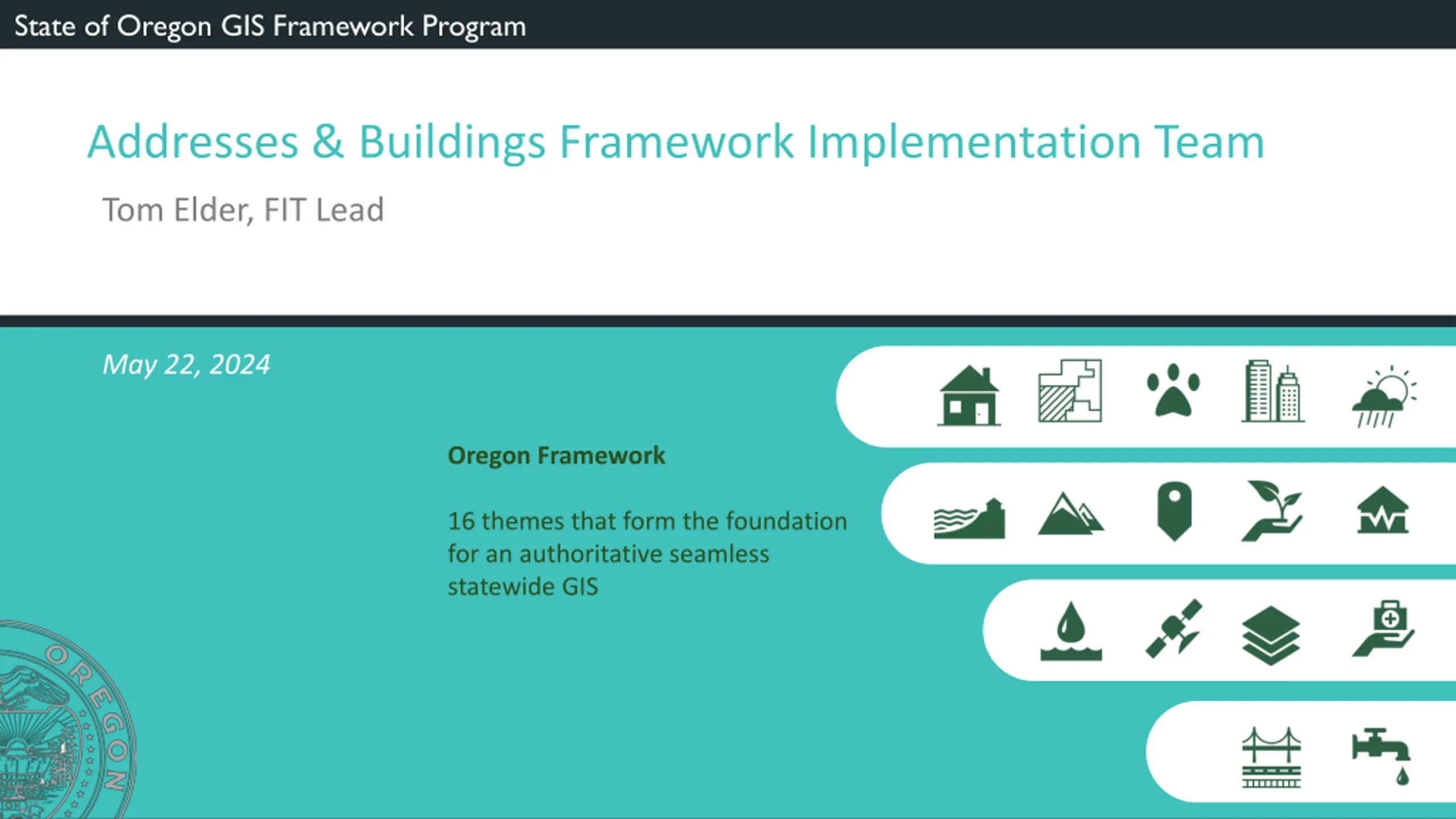 State of Oregon GIS Framework Program

Addresses & Buildings Framework Implementation Team

Tom Elder, FIT Lead

May 22, 2024

Oregon Framework

16 themes that form the foundation for an authoritative seamless statewide GIS

OREGON